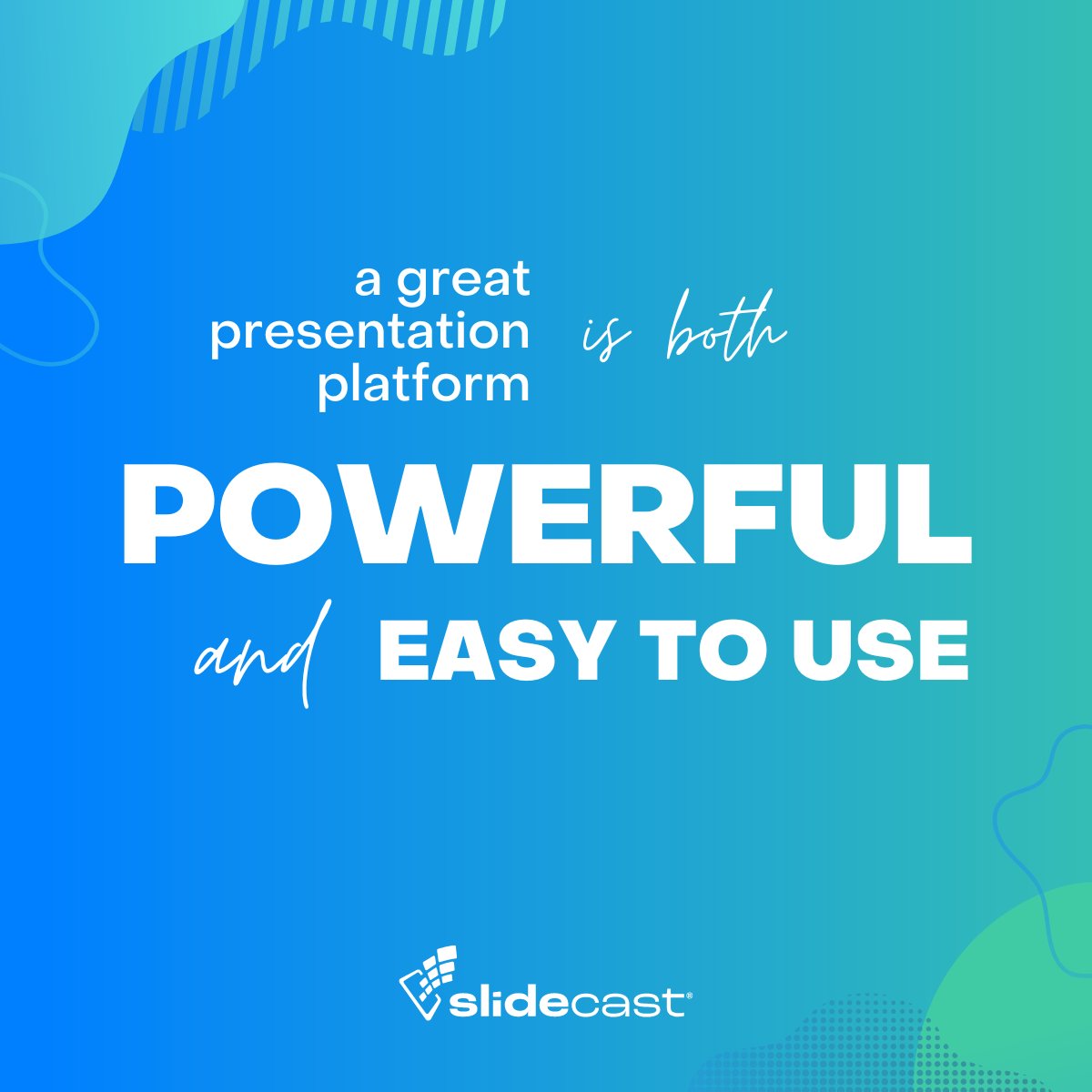 a great presentation platform is both

POWERFUL

and EASY TO USE

slidecast®